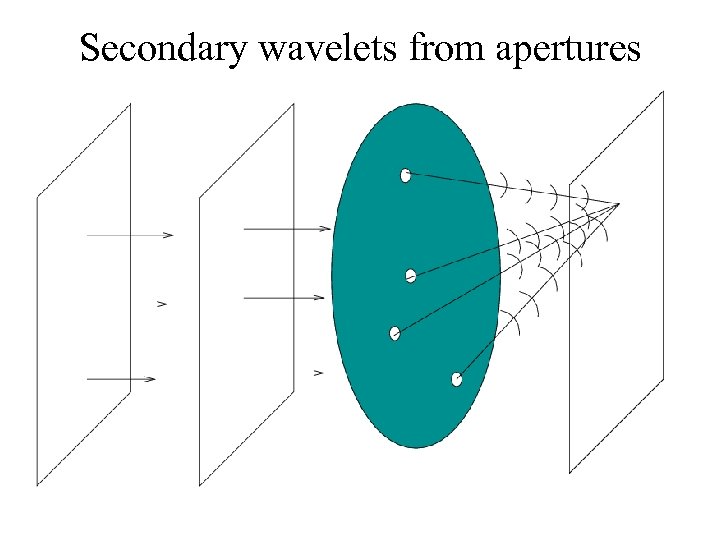 Secondary wavelets from apertures